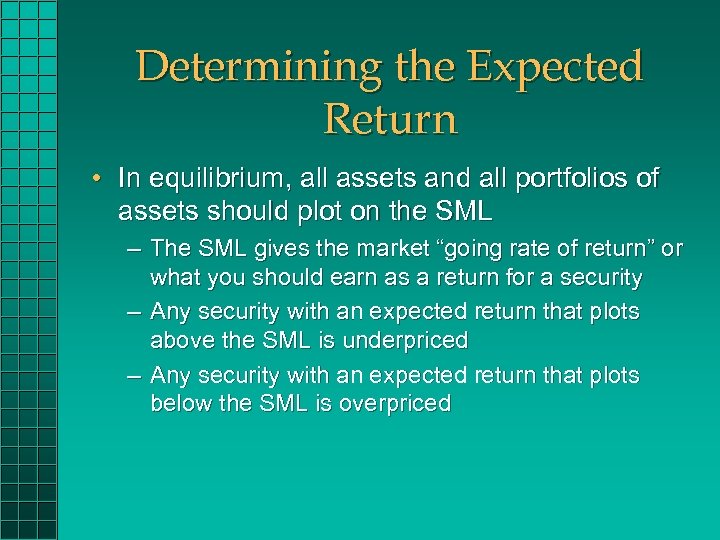 Determining the Expected Return

• In equilibrium, all assets and all portfolios of assets should plot on the SML

– The SML gives the market “going rate of return” or what you should earn as a return for a security

– Any security with an expected return that plots above the SML is underpriced

– Any security with an expected return that plots below the SML is overpriced